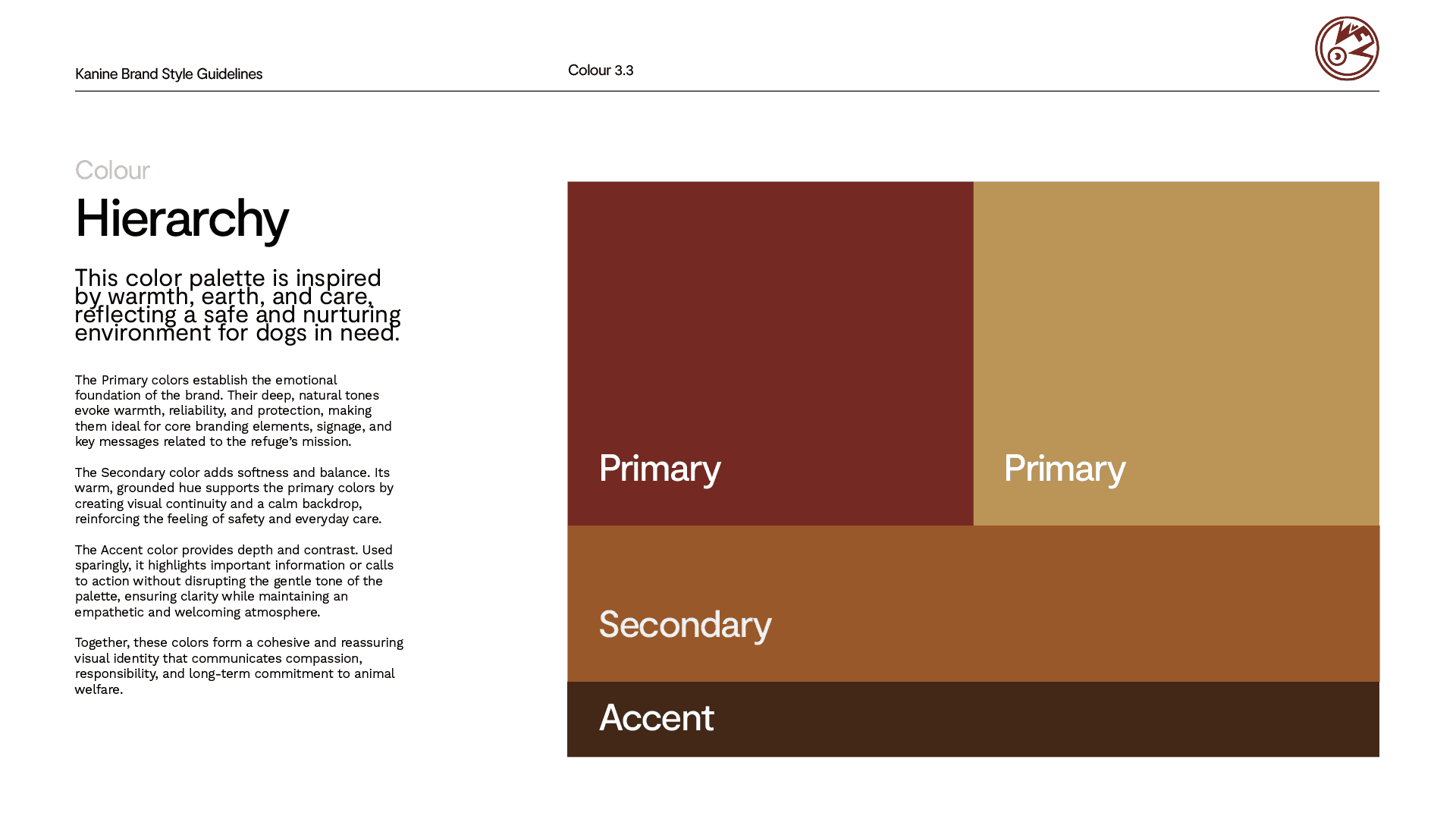 Kanine Brand Style Guidelines

Colour 3.3

Colour

Hierarchy

This color palette is inspired by warmth, earth, and care, reflecting a safe and nurturing environment for dogs in need.

The Primary colors establish the emotional foundation of the brand. Their deep, natural tones evoke warmth, reliability, and protection, making them ideal for core branding elements, signage, and key messages related to the refuge's mission.

The Secondary color adds softness and balance. Its warm, grounded hue supports the primary colors by creating visual continuity and a calm backdrop, reinforcing the feeling of safety and everyday care.

The Accent color provides depth and contrast. Used sparingly, it highlights important information or calls to action without disrupting the gentle tone of the palette, ensuring clarity while maintaining an empathetic and welcoming atmosphere.

Together, these colors form a cohesive and reassuring visual identity that communicates compassion, responsibility, and long-term commitment to animal welfare.

Primary

Primary

Secondary

Accent